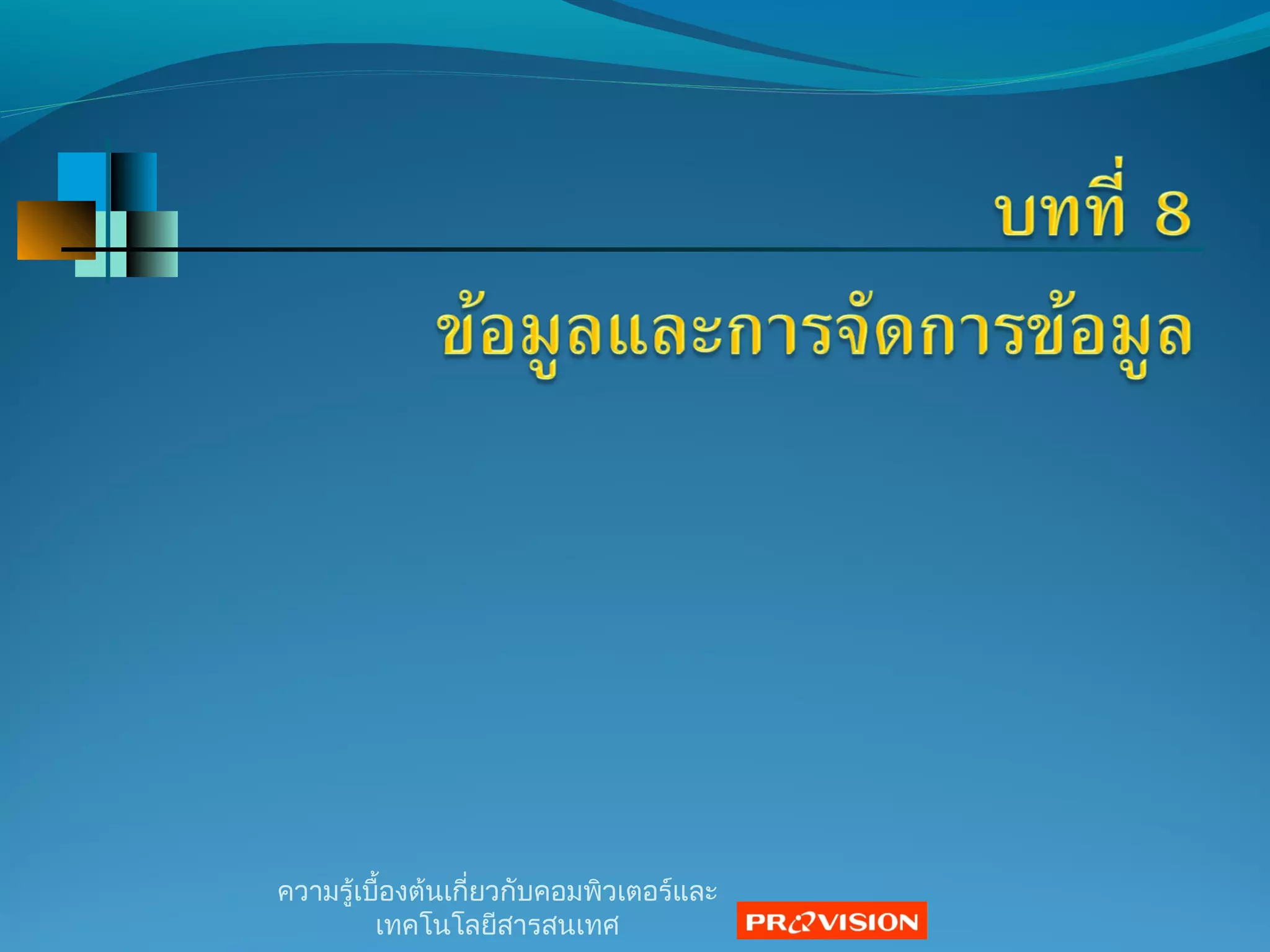 บทที่ 8

ข้อมูลและการจัดการข้อมูล

ความรู้เบื้องต้นเกี่ยวกับคอมพิวเตอร์และเทคโนโลยีสารสนเทศ

PROVISION